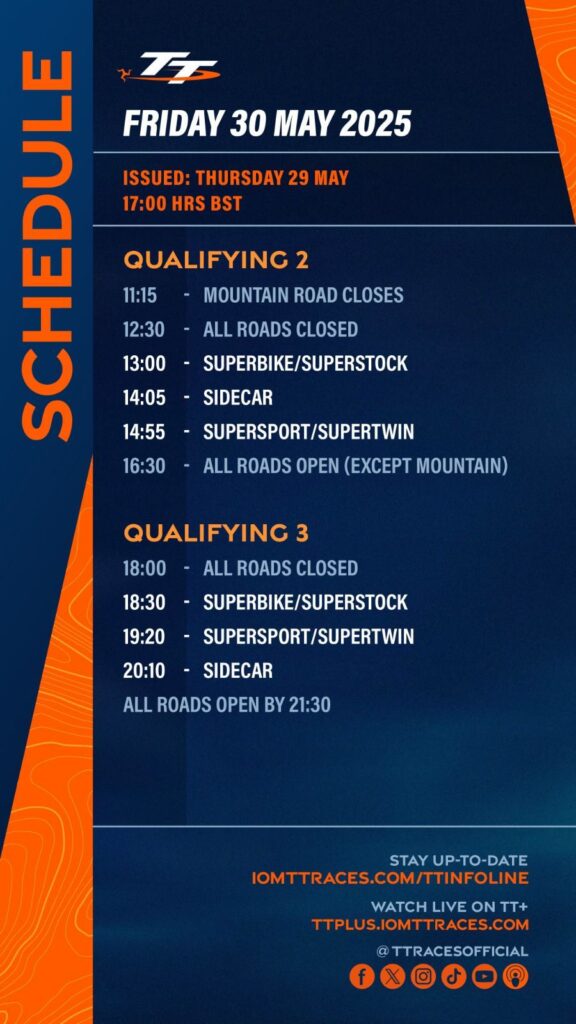 SCHEDULE

TT

FRIDAY 30 MAY 2025

ISSUED: THURSDAY 29 MAY
17:00 HRS BST

QUALIFYING 2
11:15 - MOUNTAIN ROAD CLOSES
12:30 - ALL ROADS CLOSED
13:00 - SUPERBIKE/SUPERSTOCK
14:05 - SIDECAR
14:55 - SUPERSPORT/SUPERTWIN
16:30 - ALL ROADS OPEN (EXCEPT MOUNTAIN)

QUALIFYING 3
18:00 - ALL ROADS CLOSED
18:30 - SUPERBIKE/SUPERSTOCK
19:20 - SUPERSPORT/SUPERTWIN
20:10 - SIDECAR
ALL ROADS OPEN BY 21:30

STAY UP-TO-DATE
IOMTTRACES.COM/TTINFOLINE

WATCH LIVE ON TT+
TTPLUS.IOMTTRACES.COM

@TTRACESOFFICIAL